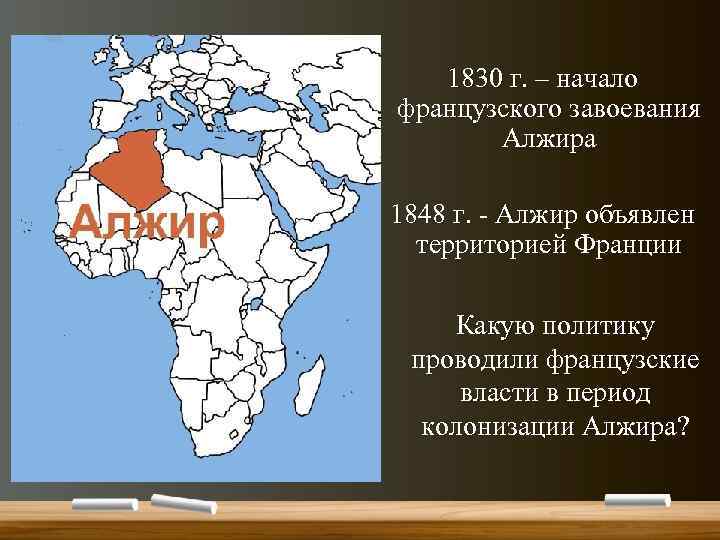 Алжир

1830 г. – начало французского завоевания Алжира

1848 г. - Алжир объявлен территорией Франции

Какую политику проводили французские власти в период колонизации Алжира?